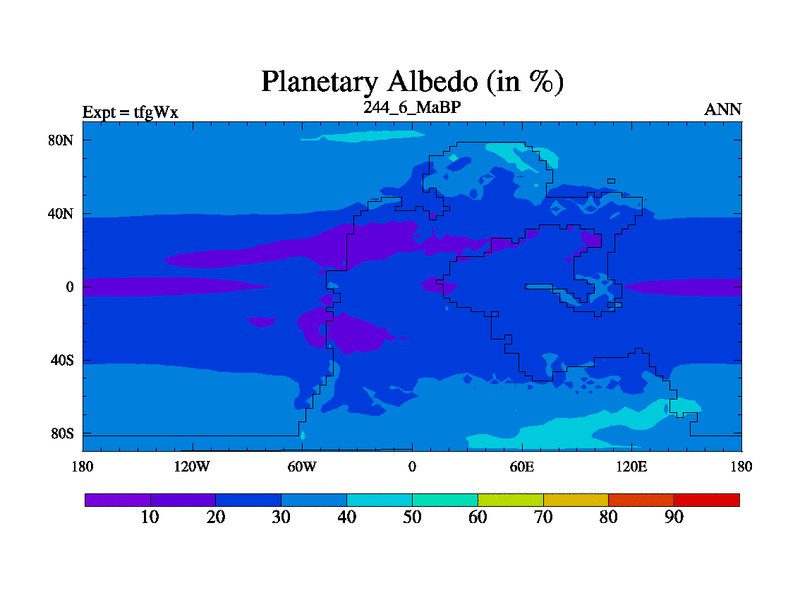 Planetary Albedo (in %)

Expt = tfgWx

244_6_MaBP

ANN

80N
40N
0
40S
80S

180 120W 60W 0 60E 120E 180

10 20 30 40 50 60 70 80 90